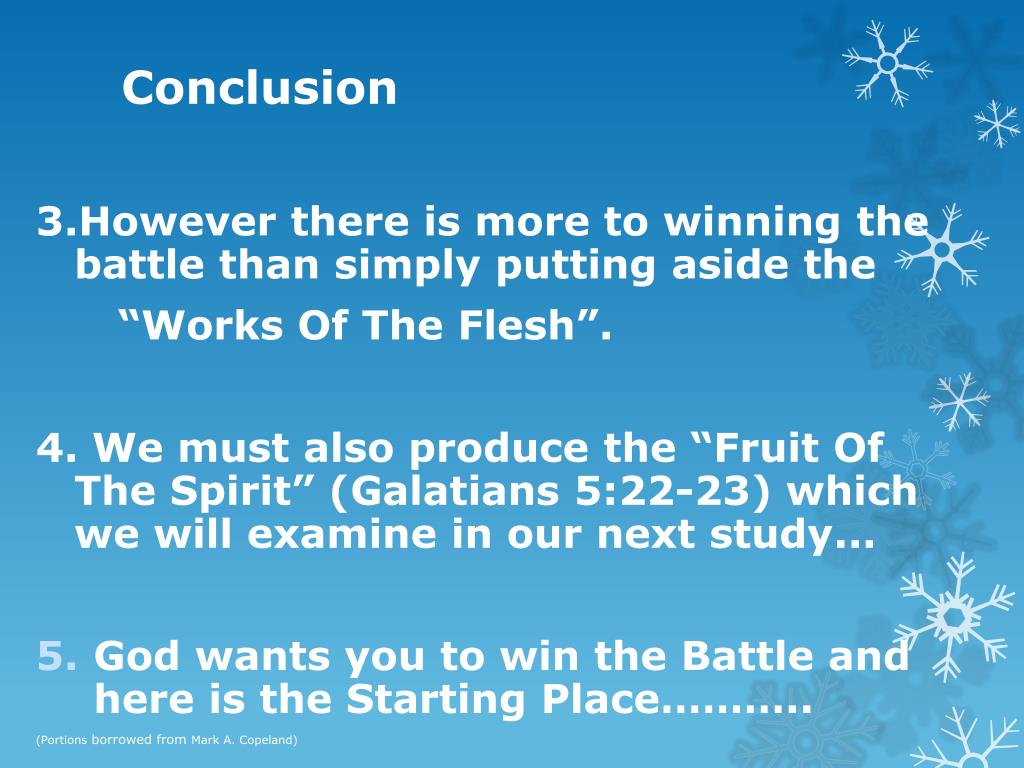 Conclusion

3.However there is more to winning the battle than simply putting aside the

“Works Of The Flesh”.

4. We must also produce the “Fruit Of The Spirit” (Galatians 5:22-23) which we will examine in our next study…

5. God wants you to win the Battle and here is the Starting Place……….

(Portions borrowed from Mark A. Copeland)